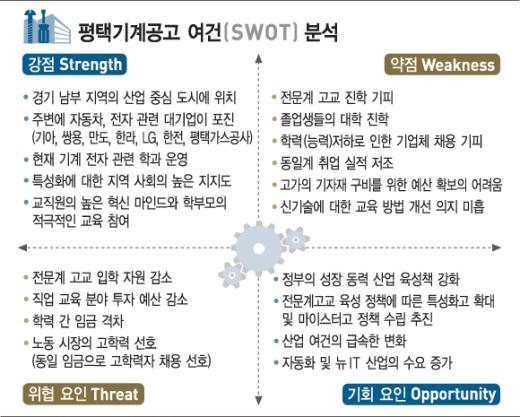 평택기계공고 여건(SWOT) 분석

강점 Strength

• 경기 남부 지역의 산업 중심 도시에 위치
• 주변에 자동차, 전자 관련 대기업이 포진 (기아, 쌍용, 만도, 한라, LG, 한전, 평택가스공사)
• 현재 기계 전자 관련 학과 운영
• 특성화에 대한 지역 사회의 높은 지지도
• 교직원의 높은 혁신 마인드와 학부모의 적극적인 교육 참여

약점 Weakness

• 전문계 고교 진학 기피
• 졸업생들의 대학 진학
• 학력(능력)저하로 인한 기업체 채용 기피
• 동일계 취업 실적 저조
• 고가의 기자재 구비를 위한 예산 확보의 어려움
• 신기술에 대한 교육 방법 개선 의지 미흡

• 전문계 고교 입학 자원 감소
• 직업 교육 분야 투자 예산 감소
• 학력 간 임금 격차
• 노동 시장의 고학력 선호 (동일 임금으로 고학력자 채용 선호)

위협 요인 Threat

• 정부의 성장 동력 산업 육성책 강화
• 전문계고교 육성 정책에 따른 특성화고 확대 및 마이스터고 정책 수립 추진
• 산업 여건의 급속한 변화
• 자동화 및 뉴 IT 산업의 수요 증가

기회 요인 Opportunity